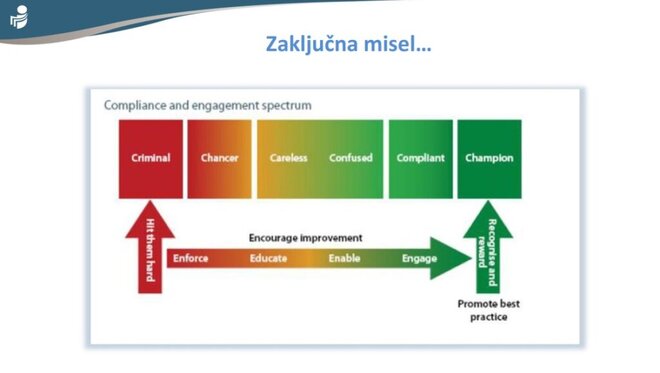 Zaključna misel…

Compliance and engagement spectrum

Criminal

Chancer

Careless

Confused

Compliant

Champion

Hit them hard

Encourage improvement

Enforce

Educate

Enable

Engage

Recognise and reward

Promote best practice